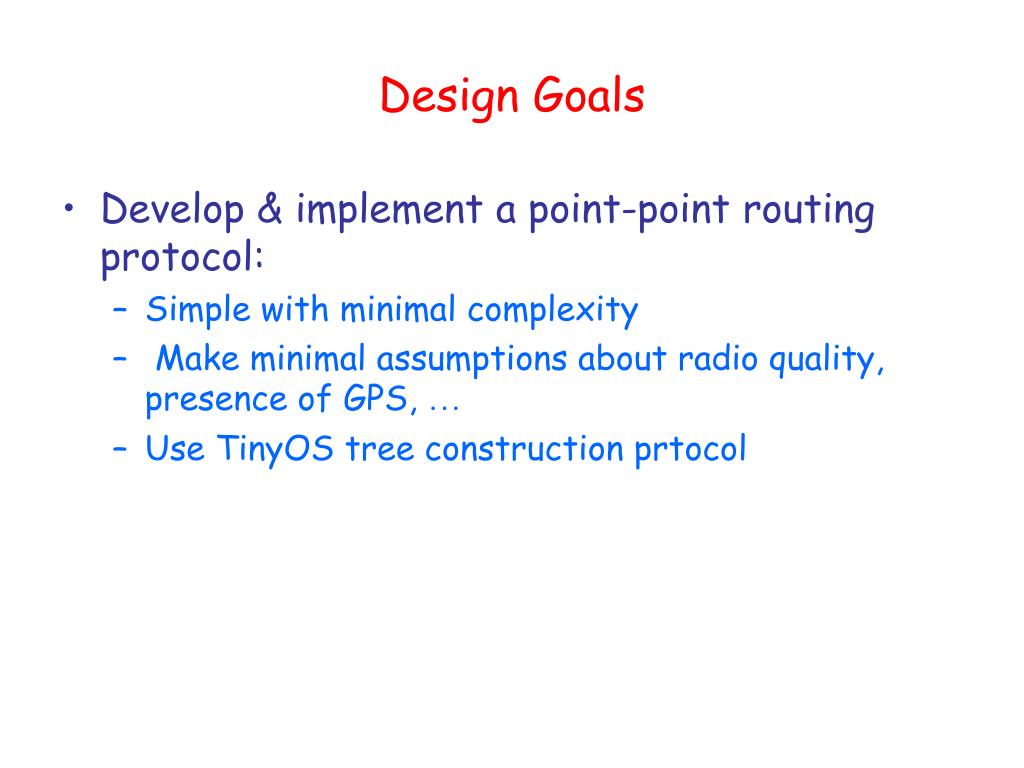 Design Goals

• Develop & implement a point-point routing protocol:
– Simple with minimal complexity
– Make minimal assumptions about radio quality, presence of GPS, …
– Use TinyOS tree construction prtocol